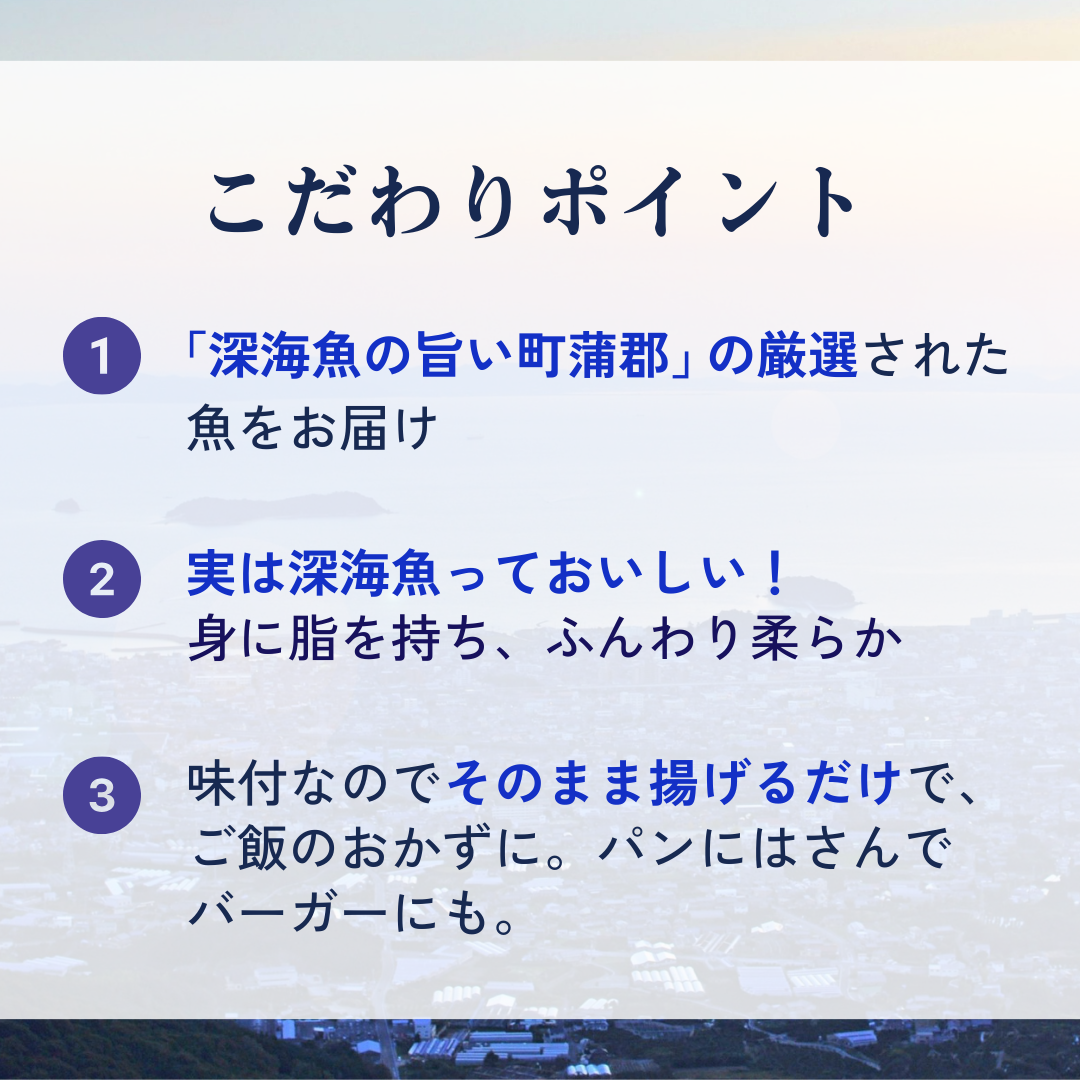 こだわりポイント

1 「深海魚の旨い町蒲郡」の厳選された魚をお届け

2 実は深海魚っておいしい！
身に脂を持ち、ふんわり柔らか

3 味付なのでそのまま揚げるだけで、ご飯のおかずに。パンにはさんでバーガーにも。